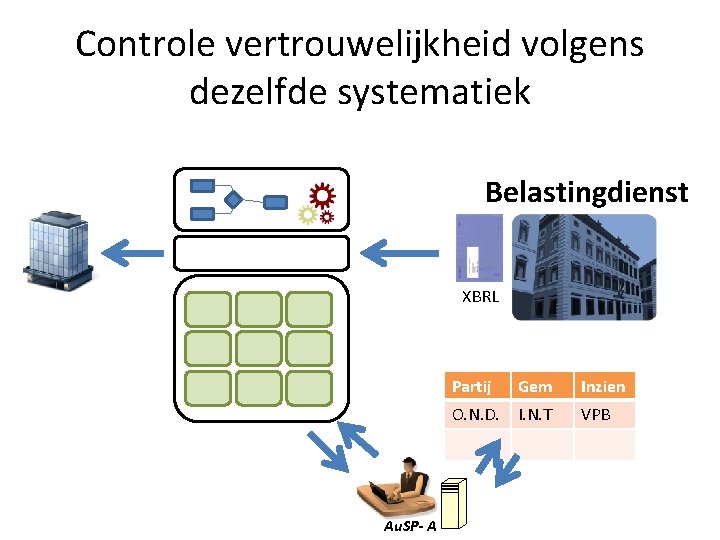 Controle vertrouwelijkheid volgens dezelfde systematiek

Belastingdienst

XBRL

| Partij | Gem | Inzien |
|---|---|---|
| O.N.D. | I.N.T | VPB |
| | | |

AuSP- A